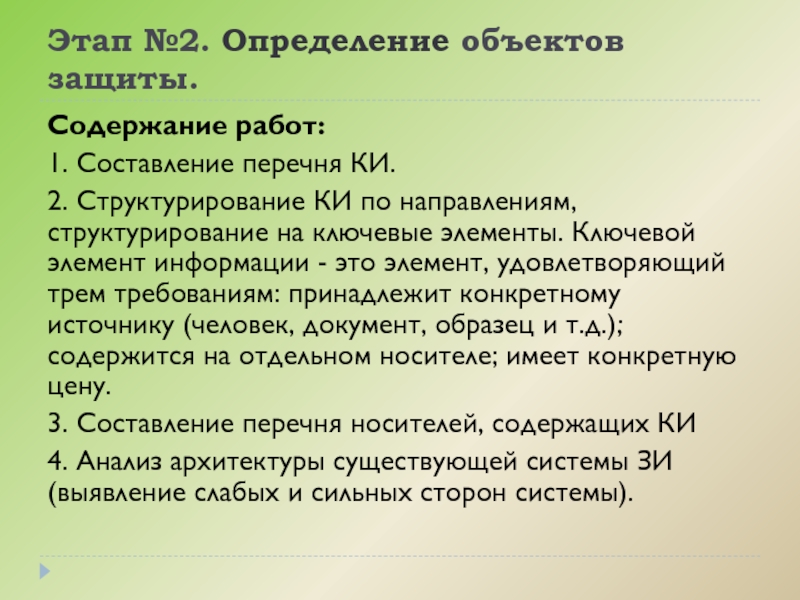 Этап №2. Определение объектов защиты.

Содержание работ:

1. Составление перечня КИ.

2. Структурирование КИ по направлениям, структурирование на ключевые элементы. Ключевой элемент информации - это элемент, удовлетворяющий трем требованиям: принадлежит конкретному источнику (человек, документ, образец и т.д.); содержится на отдельном носителе; имеет конкретную цену.

3. Составление перечня носителей, содержащих КИ

4. Анализ архитектуры существующей системы ЗИ (выявление слабых и сильных сторон системы).